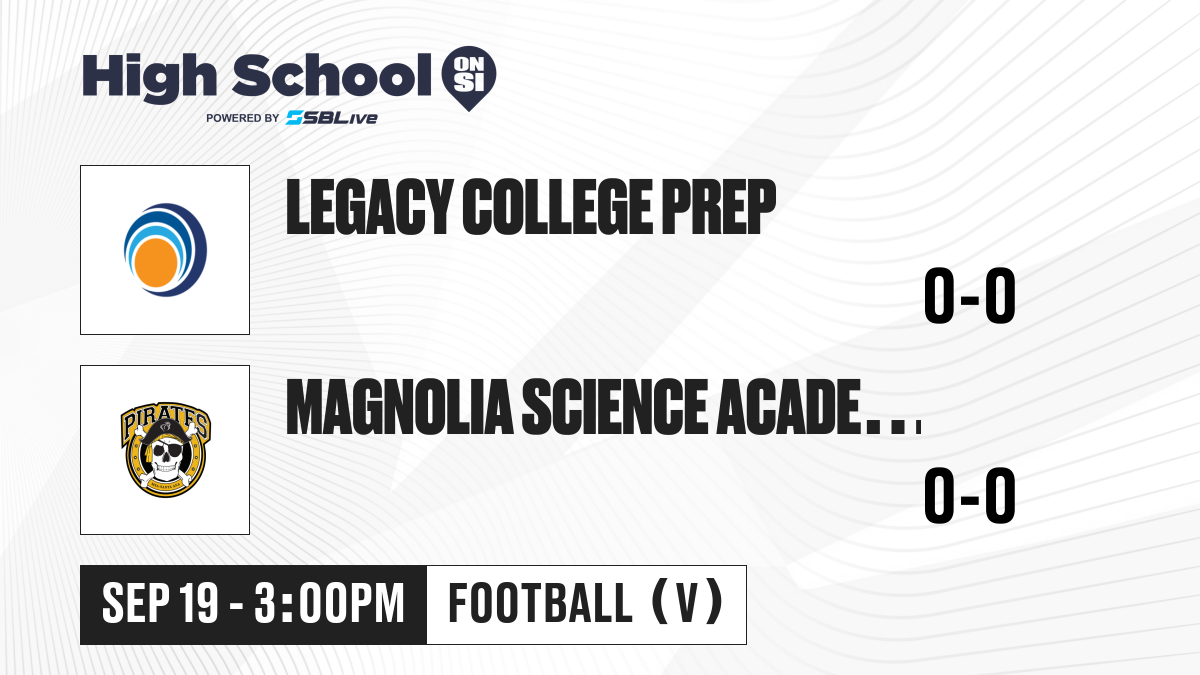 High School ON SI
POWERED BY SBLive

LEGACY COLLEGE PREP
0-0

PIRATES
MAGNOLIA SCIENCE ACADE...
0-0

SEP 19 - 3:00PM
FOOTBALL (V)